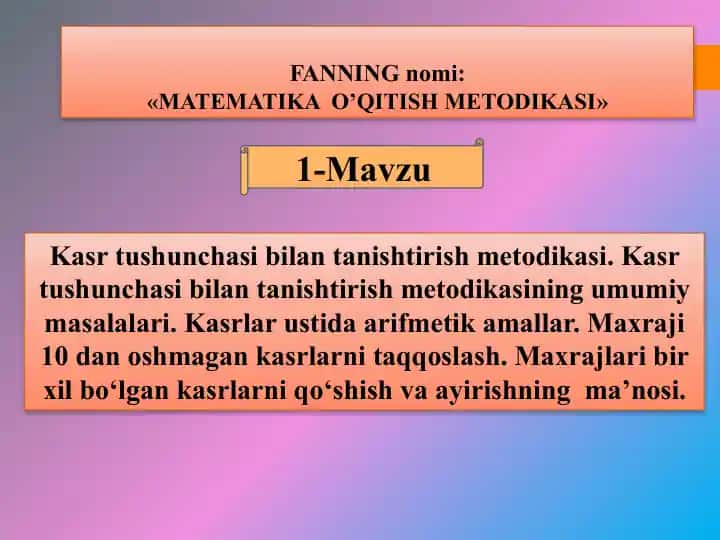 FANNING nomi:
«MATEMATIKA O’QITISH METODIKASI»

1-Mavzu

Kasr tushunchasi bilan tanishtirish metodikasi. Kasr tushunchasi bilan tanishtirish metodikasining umumiy masalalari. Kasrlar ustida arifmetik amallar. Maxraji 10 dan oshmagan kasrlarni taqqoslash. Maxrajlari bir xil bo‘lgan kasrlarni qo‘shish va ayirishning ma’nosi.